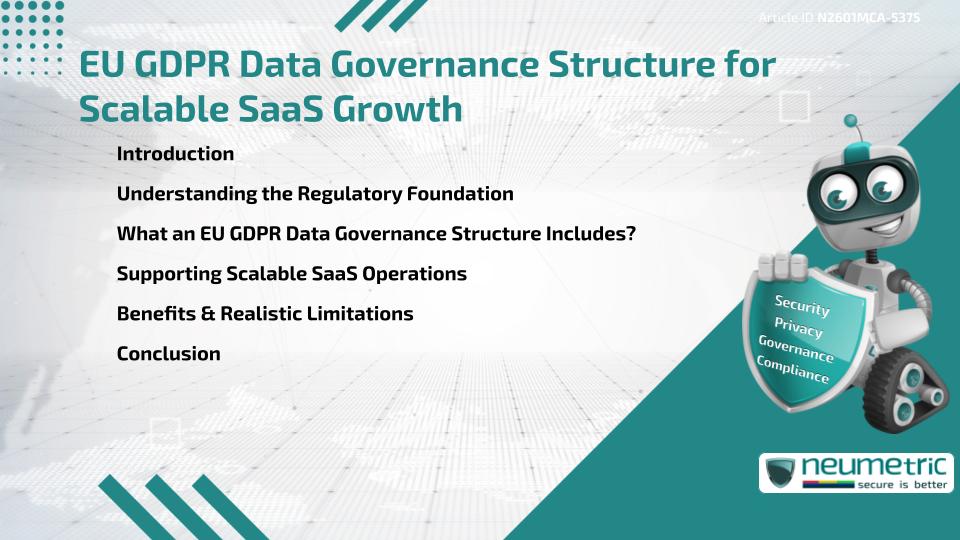 Article ID: N2601MCA-5375

EU GDPR Data Governance Structure for Scalable SaaS Growth

Introduction

Understanding the Regulatory Foundation

What an EU GDPR Data Governance Structure Includes?

Supporting Scalable SaaS Operations

Benefits & Realistic Limitations

Conclusion

Security
Privacy
Governance
Compliance

neumetric
secure is better